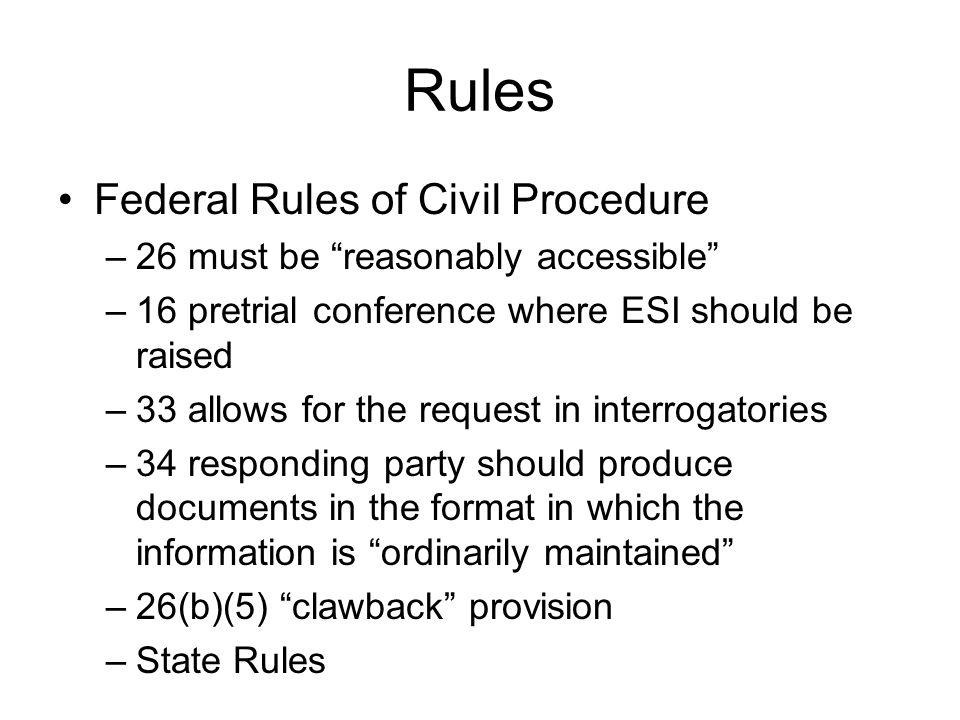 Rules

• Federal Rules of Civil Procedure
– 26 must be “reasonably accessible”
– 16 pretrial conference where ESI should be raised
– 33 allows for the request in interrogatories
– 34 responding party should produce documents in the format in which the information is “ordinarily maintained”
– 26(b)(5) “clawback” provision
– State Rules